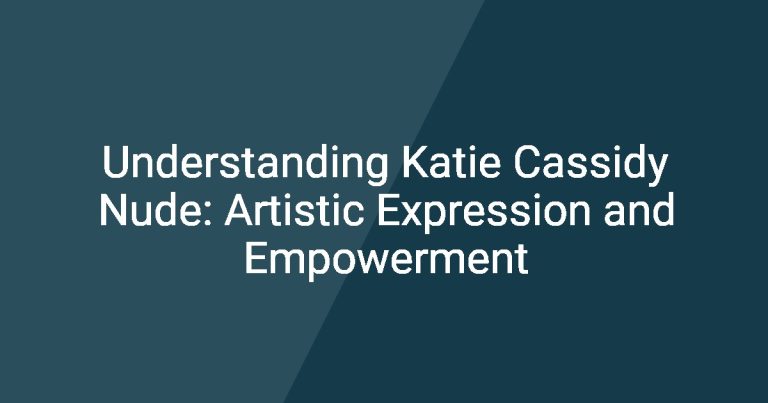 Understanding Katie Cassidy Nude: Artistic Expression and Empowerment